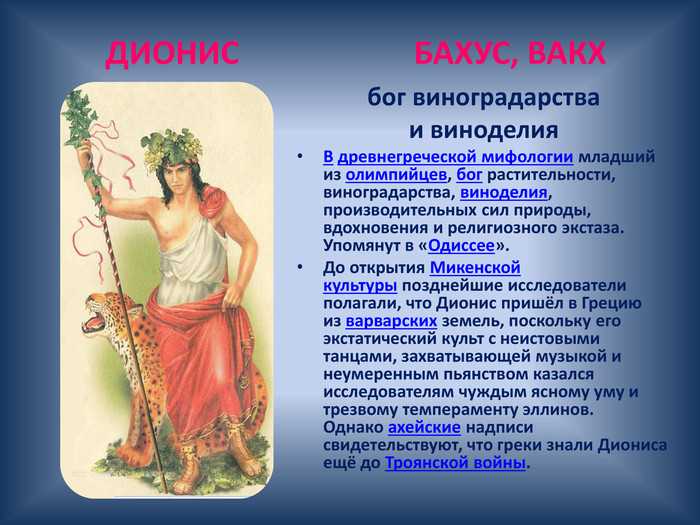 ДИОНИС

БАХУС, ВАКХ

бог виноградарства и виноделия

• В древнегреческой мифологии младший из олимпийцев, бог растительности, виноградарства, виноделия, производительных сил природы, вдохновения и религиозного экстаза. Упомянут в «Одиссее».

• До открытия Микенской культуры позднейшие исследователи полагали, что Дионис пришёл в Грецию из варварских земель, поскольку его экстатический культ с неистовыми танцами, захватывающей музыкой и неумеренным пьянством казался исследователям чуждым ясному уму и трезвому темпераменту эллинов. Однако ахейские надписи свидетельствуют, что греки знали Диониса ещё до Троянской войны.